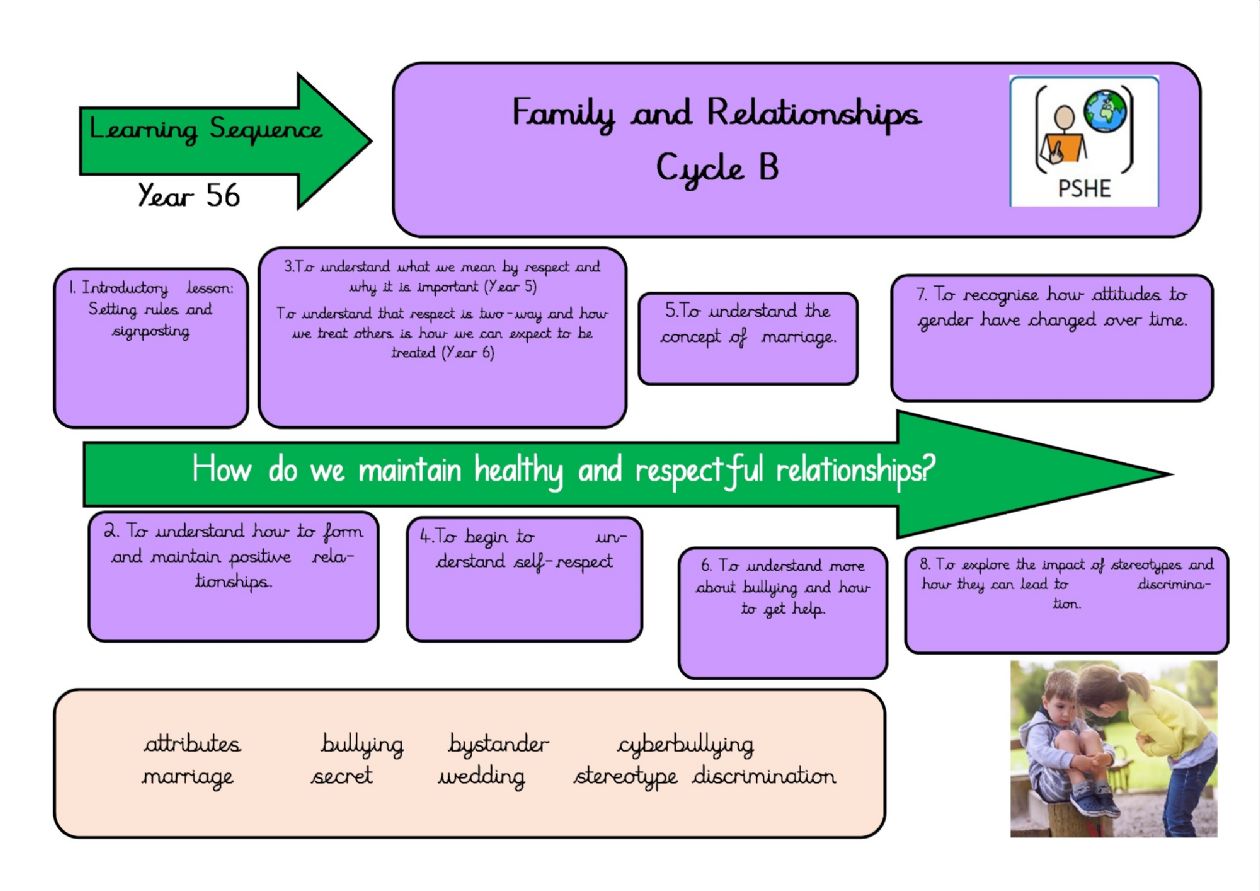 Learning Sequence

Year 56

Family and Relationships
Cycle B

PSHE

1. Introductory lesson: Setting rules and signposting

3.To understand what we mean by respect and why it is important (Year 5)

To understand that respect is two-way and how we treat others is how we can expect to be treated (Year 6)

5.To understand the concept of marriage.

7. To recognise how attitudes to gender have changed over time.

How do we maintain healthy and respectful relationships?

2. To understand how to form and maintain positive relationships.

4.To begin to understand self-respect

6. To understand more about bullying and how to get help.

8. To explore the impact of stereotypes and how they can lead to discrimination.

attributes bullying bystander cyberbullying
marriage secret wedding stereotype discrimination